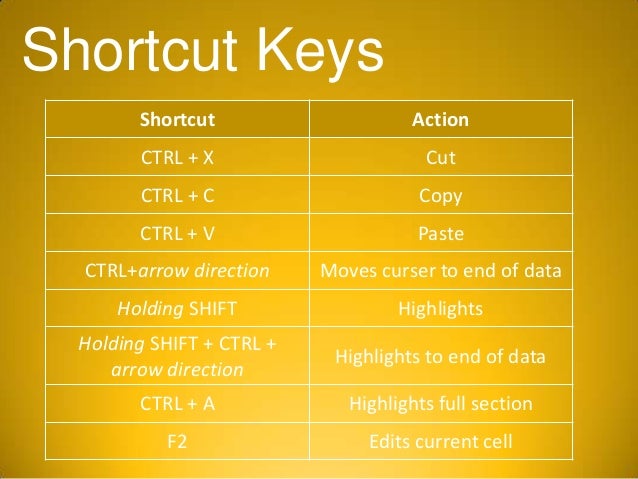 Shortcut Keys

| Shortcut | Action |
|---|---|
| CTRL + X | Cut |
| CTRL + C | Copy |
| CTRL + V | Paste |
| CTRL+arrow direction | Moves curser to end of data |
| Holding SHIFT | Highlights |
| Holding SHIFT + CTRL + arrow direction | Highlights to end of data |
| CTRL + A | Highlights full section |
| F2 | Edits current cell |